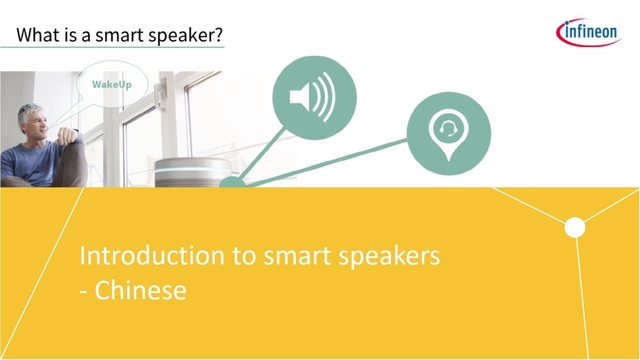 What is a smart speaker?

infineon

WakeUp

Introduction to smart speakers
- Chinese